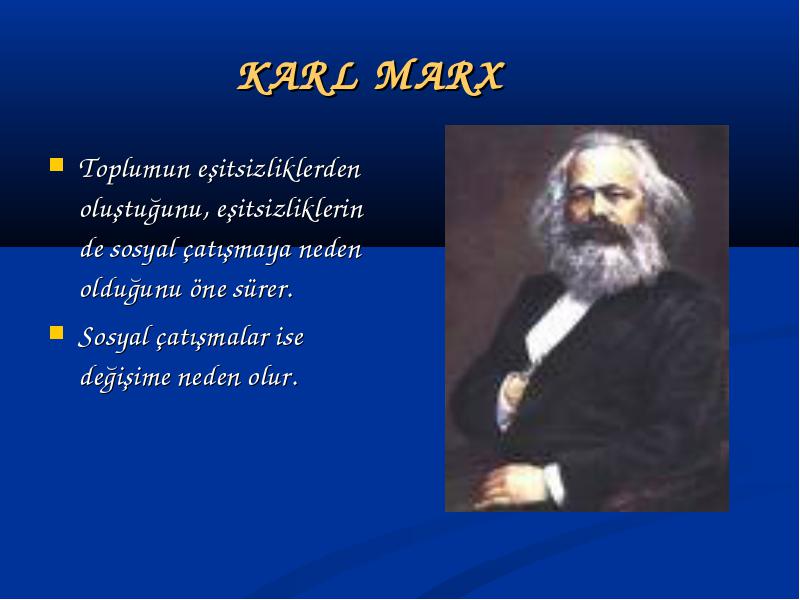 KARL MARX

- Toplumun eşitsizliklerden oluştuğunu, eşitsizliklerin de sosyal çatışmaya neden olduğunu öne sürer.
- Sosyal çatışmalar ise değişime neden olur.